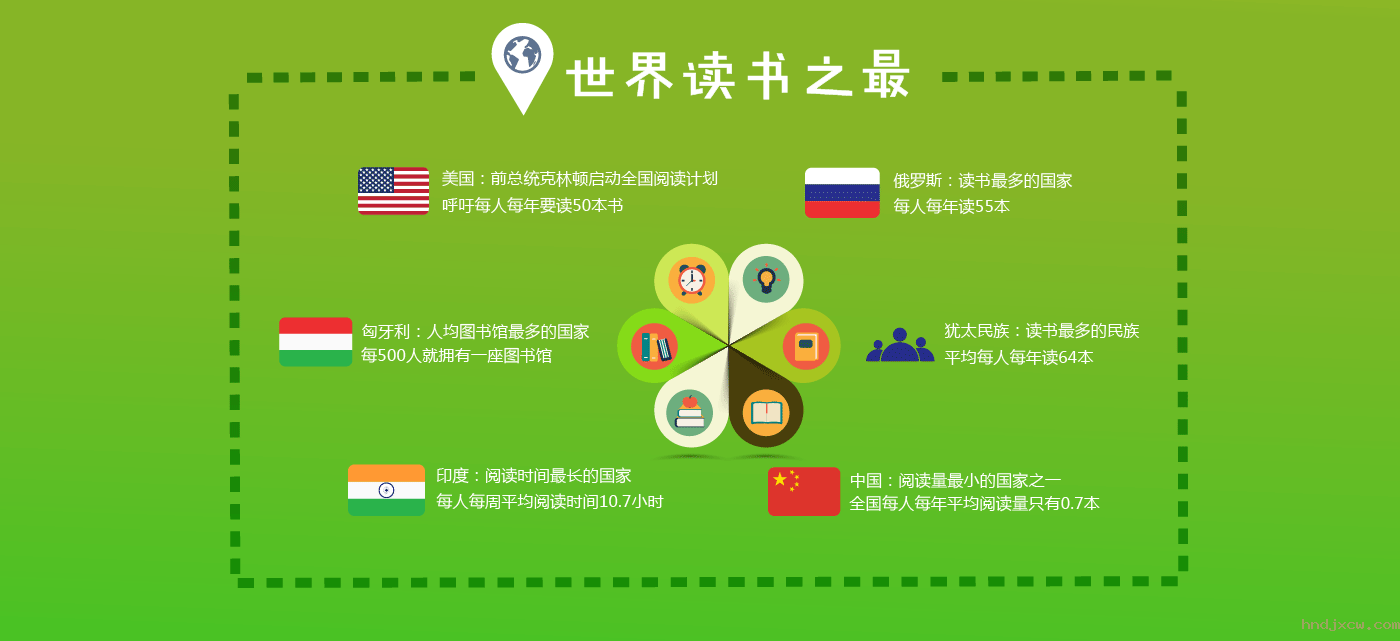 世界读书之最

美国：前总统克林顿启动全国阅读计划
呼吁每人每年要读50本书

俄罗斯：读书最多的国家
每人每年读55本

匈牙利：人均图书馆最多的国家
每500人就拥有一座图书馆

犹太民族：读书最多的民族
平均每人每年读64本

印度：阅读时间最长的国家
每人每周平均阅读时间10.7小时

中国：阅读量最小的国家之一
全国每人每年平均阅读量只有0.7本

hndjxcw.com